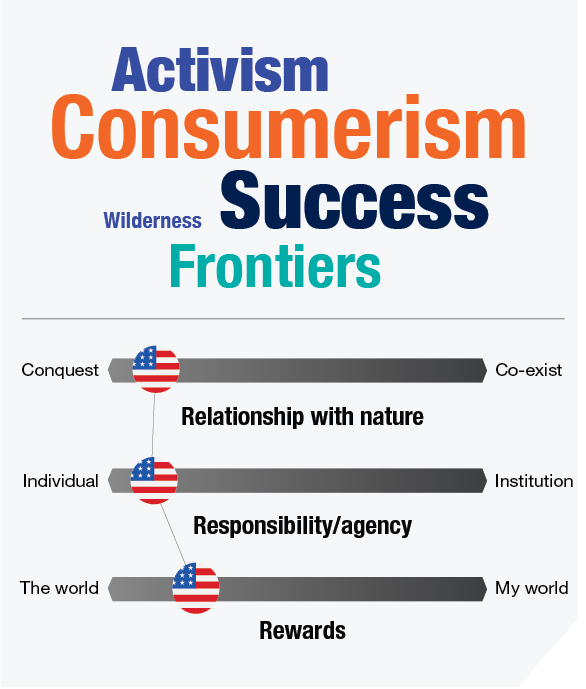 Activism
Consumerism
Wilderness Success
Frontiers

Conquest Co-exist
Relationship with nature

Individual Institution
Responsibility/agency

The world My world
Rewards